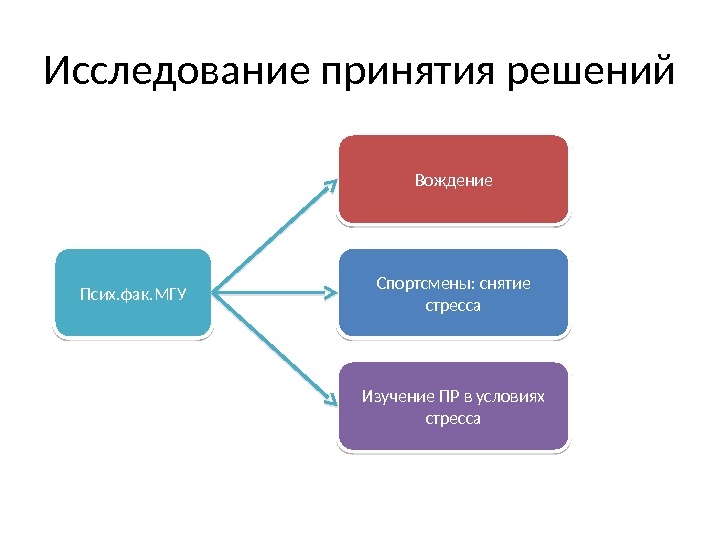 Исследование принятия решений

Псих.фак.МГУ

Вождение

Спортсмены: снятие стресса

Изучение ПР в условиях стресса